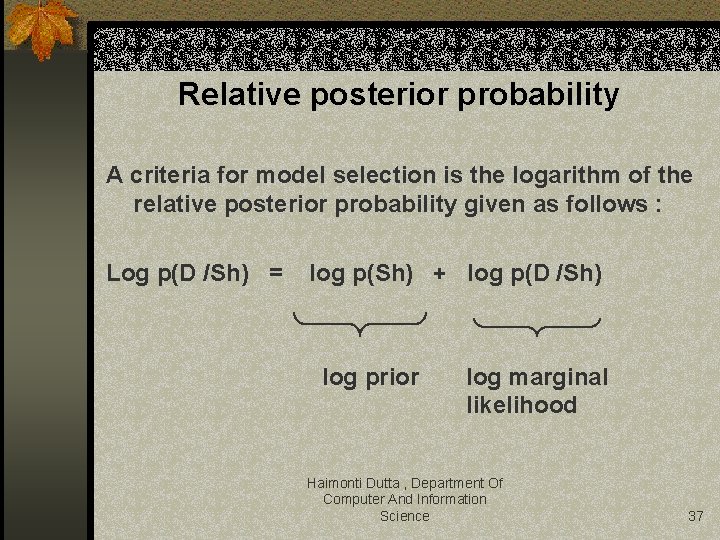 Relative posterior probability

A criteria for model selection is the logarithm of the relative posterior probability given as follows :

Log p(D /Sh) = log p(Sh) + log p(D /Sh)

log prior

log marginal likelihood

Haimonti Dutta , Department Of Computer And Information Science

37